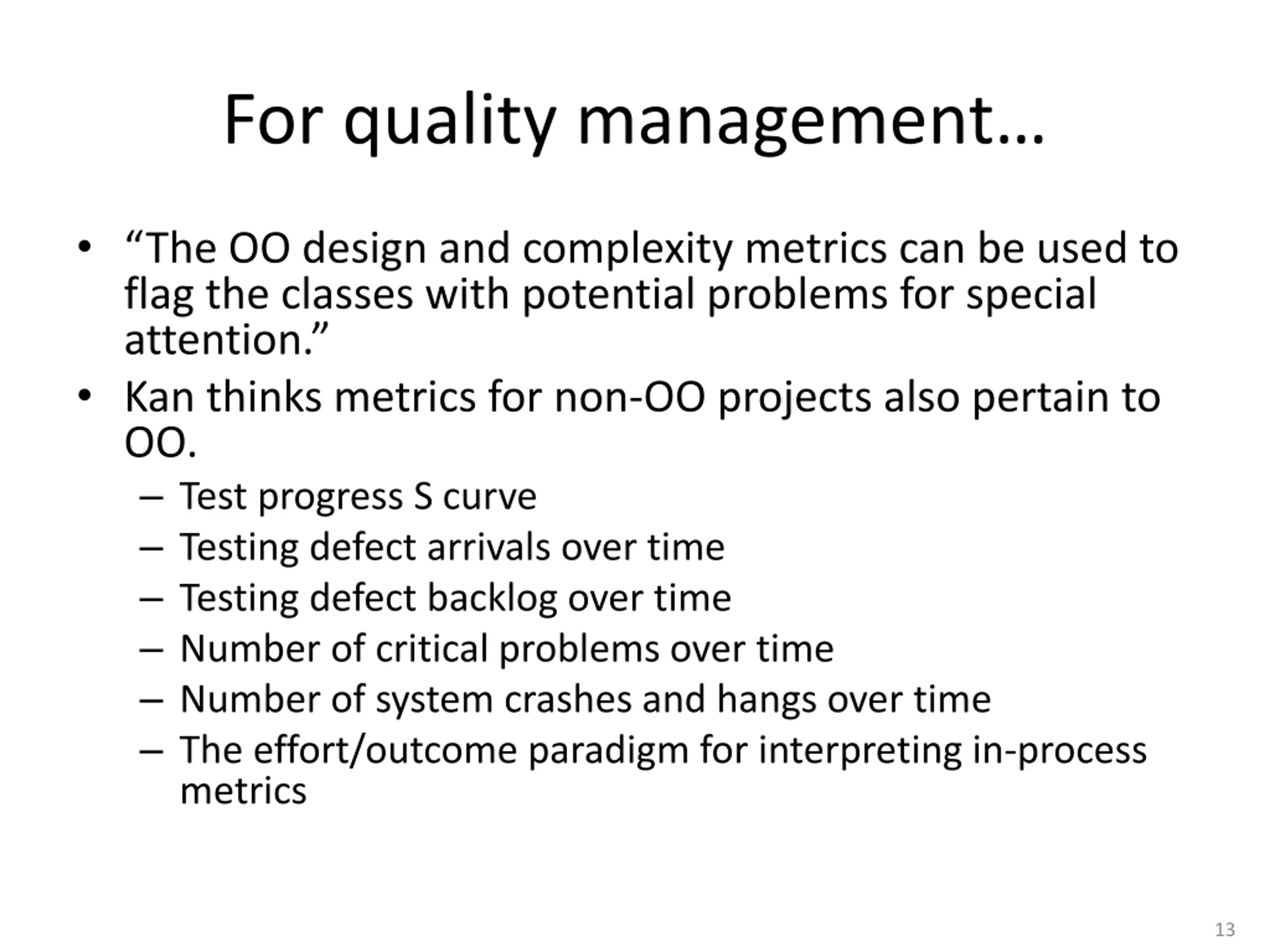 For quality management…

• “The OO design and complexity metrics can be used to flag the classes with potential problems for special attention.”
• Kan thinks metrics for non-OO projects also pertain to OO.
  – Test progress S curve
  – Testing defect arrivals over time
  – Testing defect backlog over time
  – Number of critical problems over time
  – Number of system crashes and hangs over time
  – The effort/outcome paradigm for interpreting in-process metrics

13